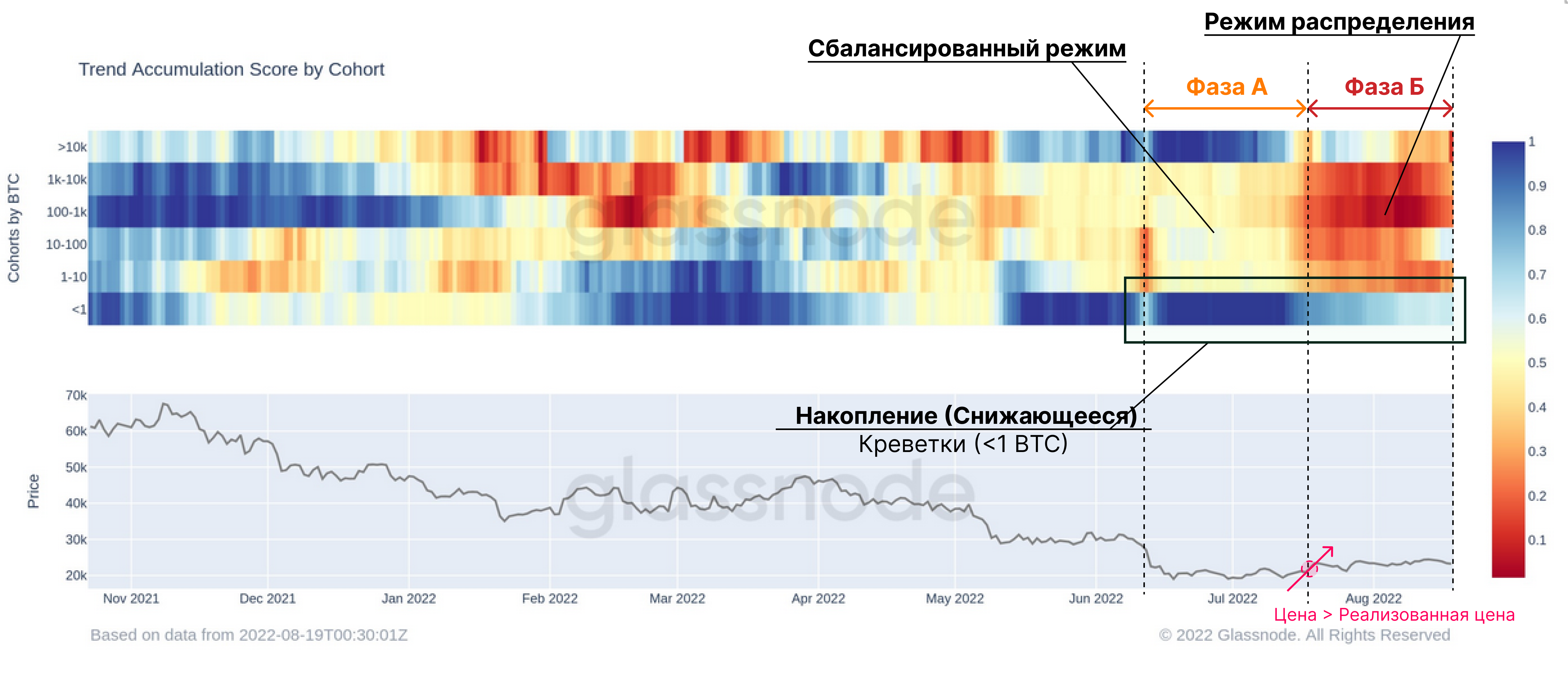 Режим распределения

Сбалансированный режим

Trend Accumulation Score by Cohort

Фаза А

Фаза Б

Cohorts by BTC

>10k
1k-10k
100-1k
10-100
1-10
<1

glassnode

1
0.9
0.8
0.7
0.6
0.5
0.4
0.3
0.2
0.1

Накопление (Снижающееся)
Креветки (<1 BTC)

Price

70k
60k
50k
40k
30k
20k

glassnode

Nov 2021
Dec 2021
Jan 2022
Feb 2022
Mar 2022
Apr 2022
May 2022
Jun 2022
Jul 2022
Aug 2022

Цена > Реализованная цена

Based on data from 2022-08-19T00:30:01Z

© 2022 Glassnode. All Rights Reserved